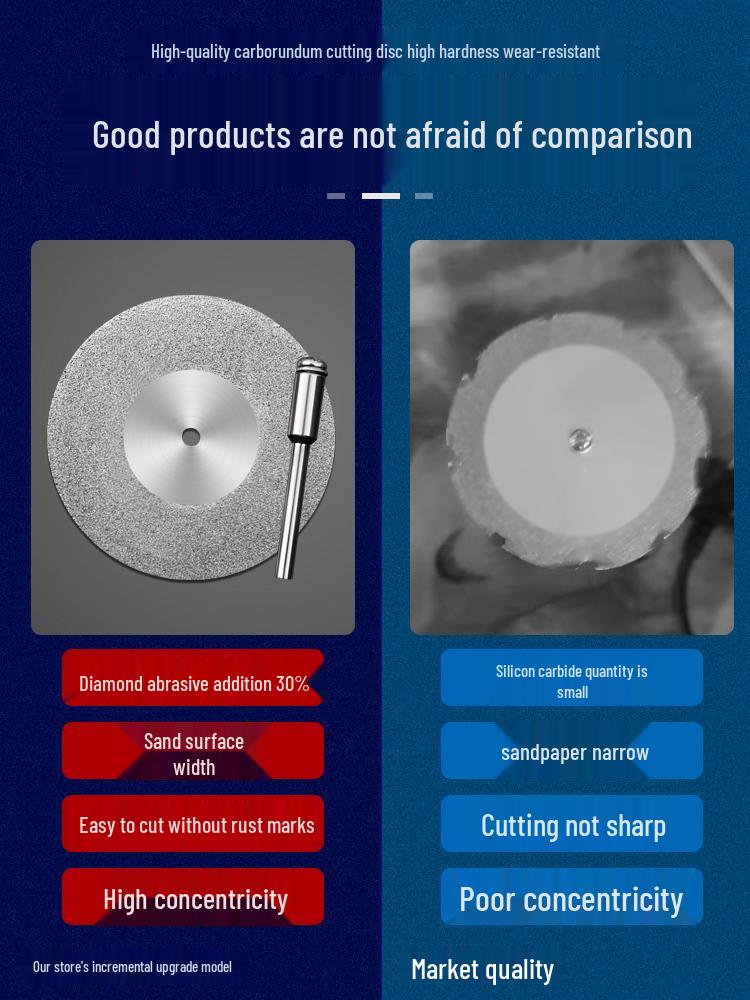 High-quality carborundum cutting disc high hardness wear-resistant

Good products are not afraid of comparison

Diamond abrasive addition 30%

Sand surface width

Easy to cut without rust marks

High concentricity

Our store's incremental upgrade model

Silicon carbide quantity is small

sandpaper narrow

Cutting not sharp

Poor concentricity

Market quality